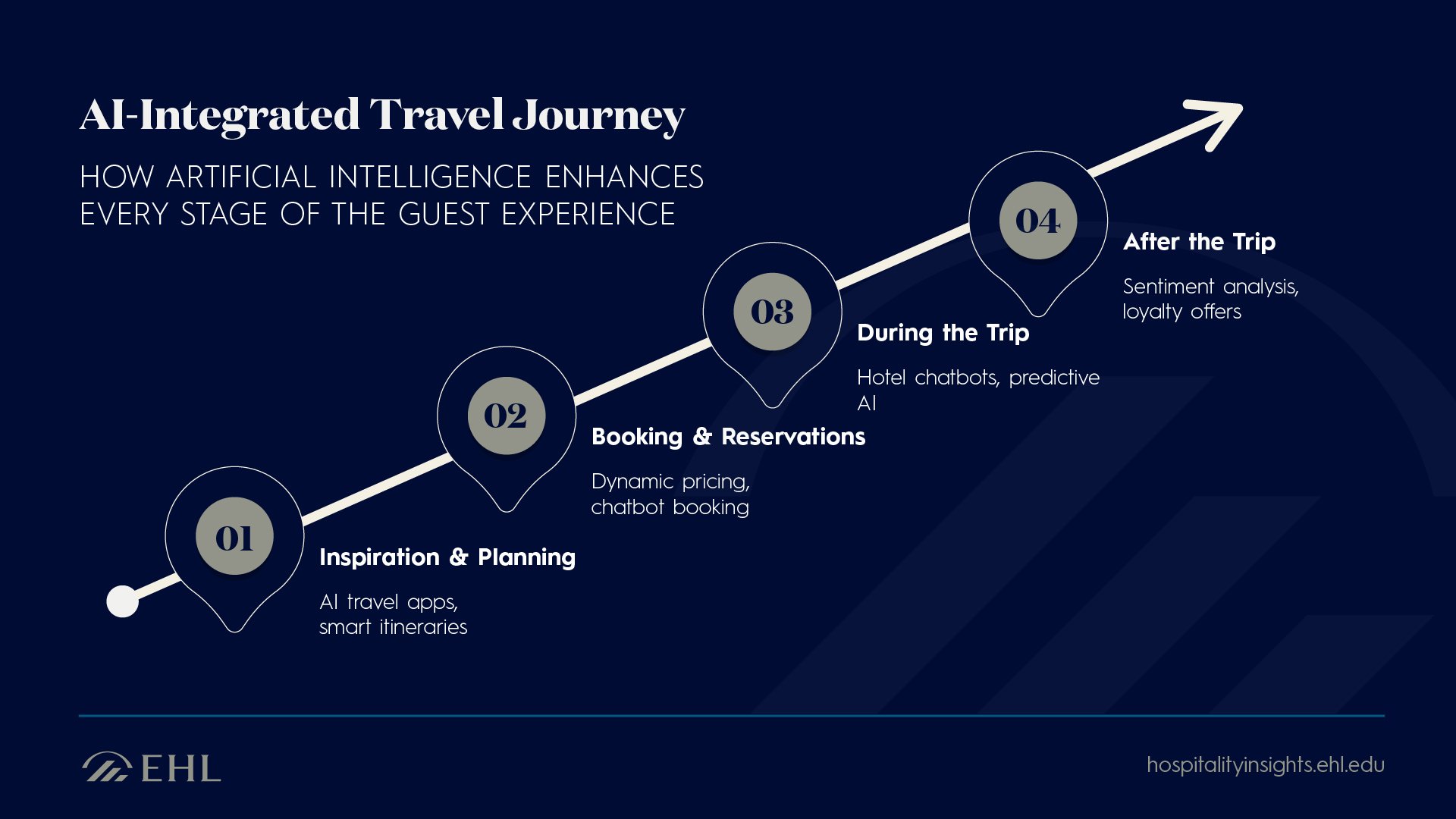 AI-Integrated Travel Journey

HOW ARTIFICIAL INTELLIGENCE ENHANCES EVERY STAGE OF THE GUEST EXPERIENCE

01

Inspiration & Planning

AI travel apps, smart itineraries

02

Booking & Reservations

Dynamic pricing, chatbot booking

03

During the Trip

Hotel chatbots, predictive AI

04

After the Trip

Sentiment analysis, loyalty offers

EHL

hospitalityinsights.ehl.edu